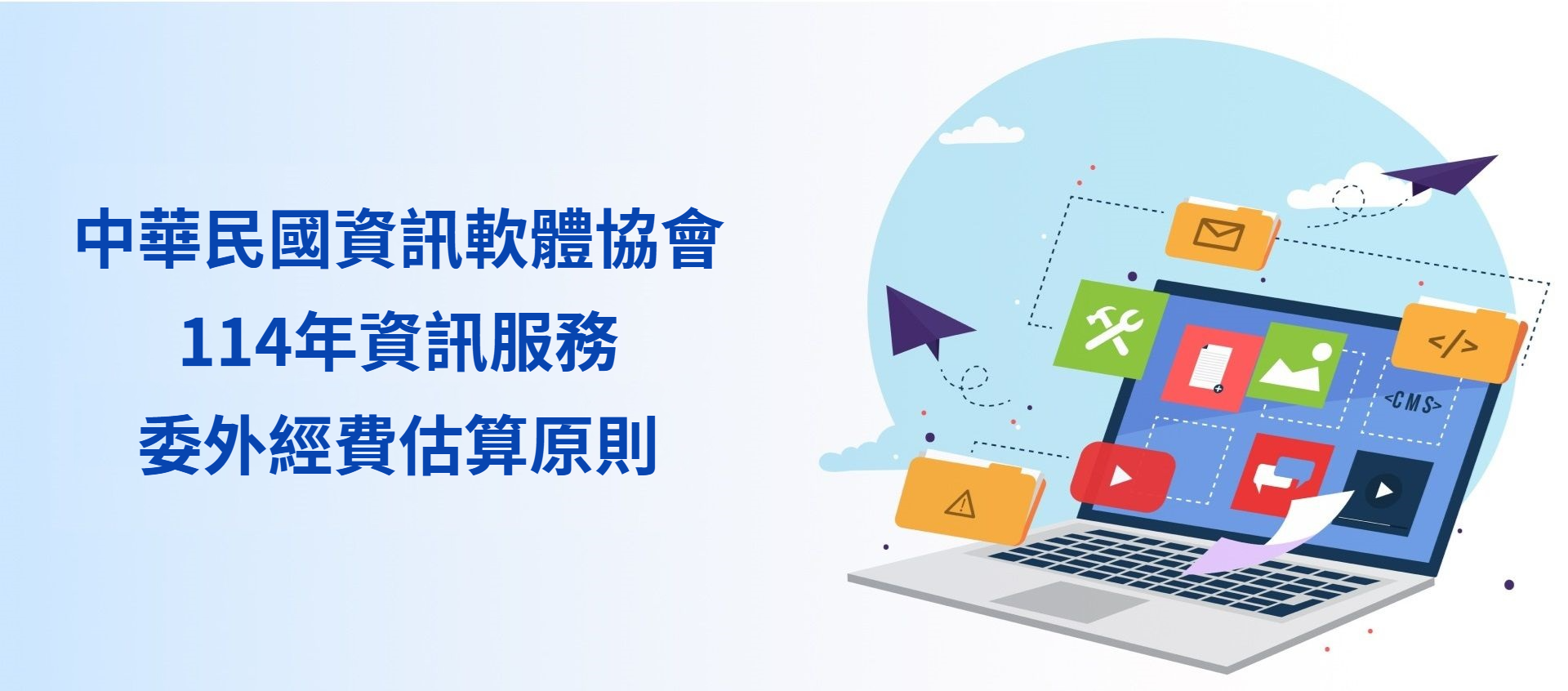 中華民國資訊軟體協會
114年資訊服務
委外經費估算原則

</>

<CMS>